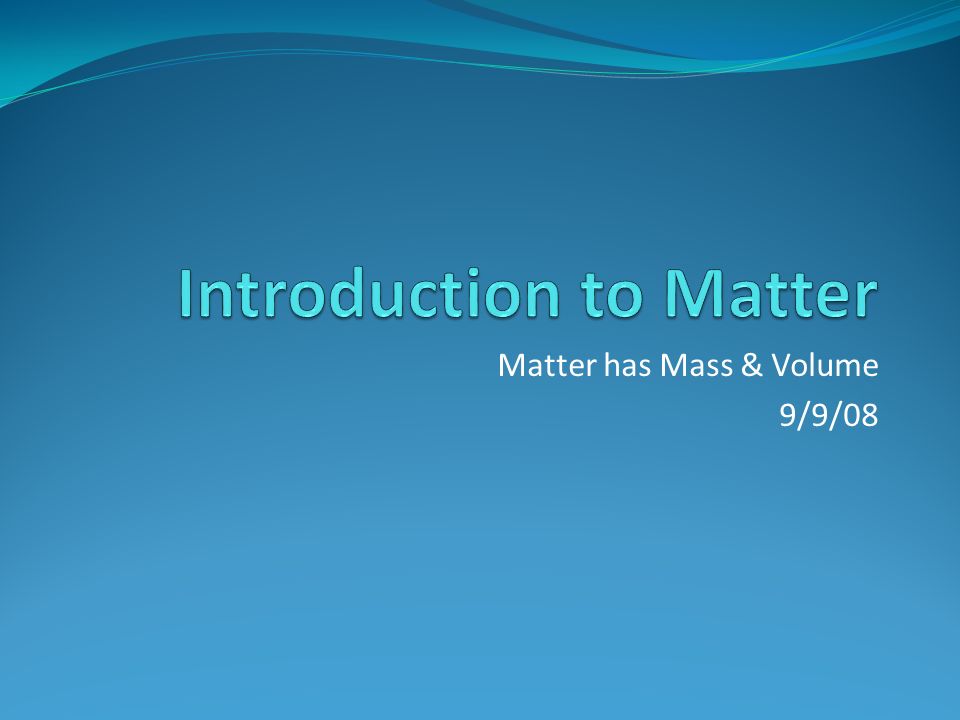 Introduction to Matter

Matter has Mass & Volume
9/9/08